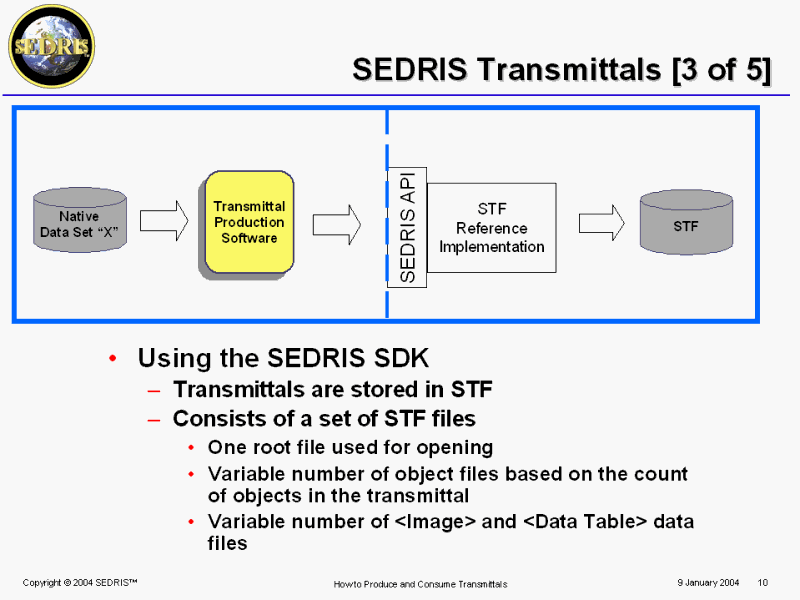 SEDRIS

SEDRIS Transmittals [3 of 5]

Native Data Set “X”

Transmittal Production Software

SEDRIS API

STF Reference Implementation

STF

• Using the SEDRIS SDK
– Transmittals are stored in STF
– Consists of a set of STF files
• One root file used for opening
• Variable number of object files based on the count of objects in the transmittal
• Variable number of <Image> and <Data Table> data files

Copyright © 2004 SEDRIS™

How to Produce and Consume Transmittals

9 January 2004

10